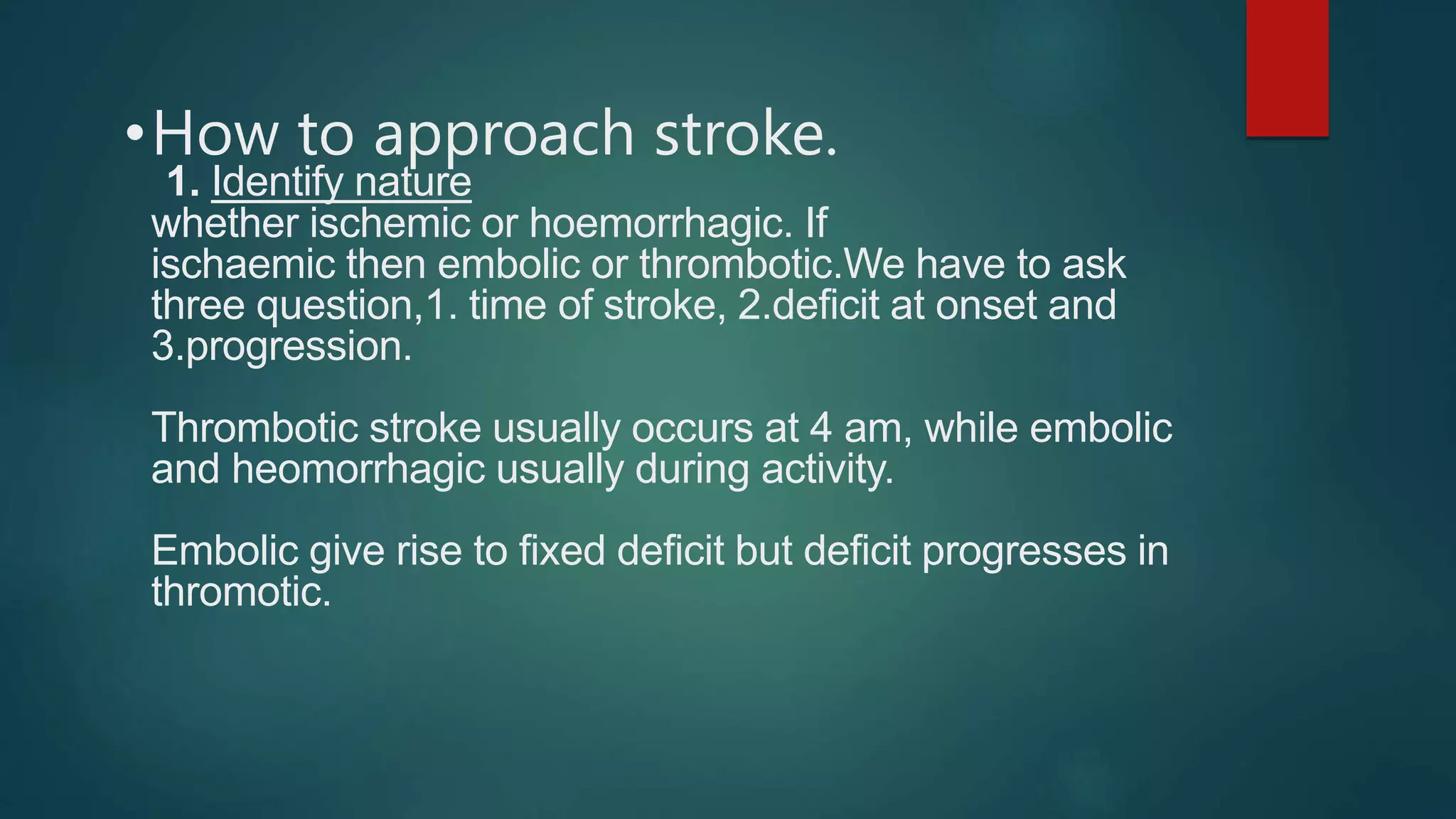 • How to approach stroke.
1. Identify nature
whether ischemic or hoemorrhagic. If ischaemic then embolic or thrombotic.We have to ask three question,1. time of stroke, 2.deficit at onset and 3.progression.

Thrombotic stroke usually occurs at 4 am, while embolic and heomorrhagic usually during activity.

Embolic give rise to fixed deficit but deficit progresses in thromotic.